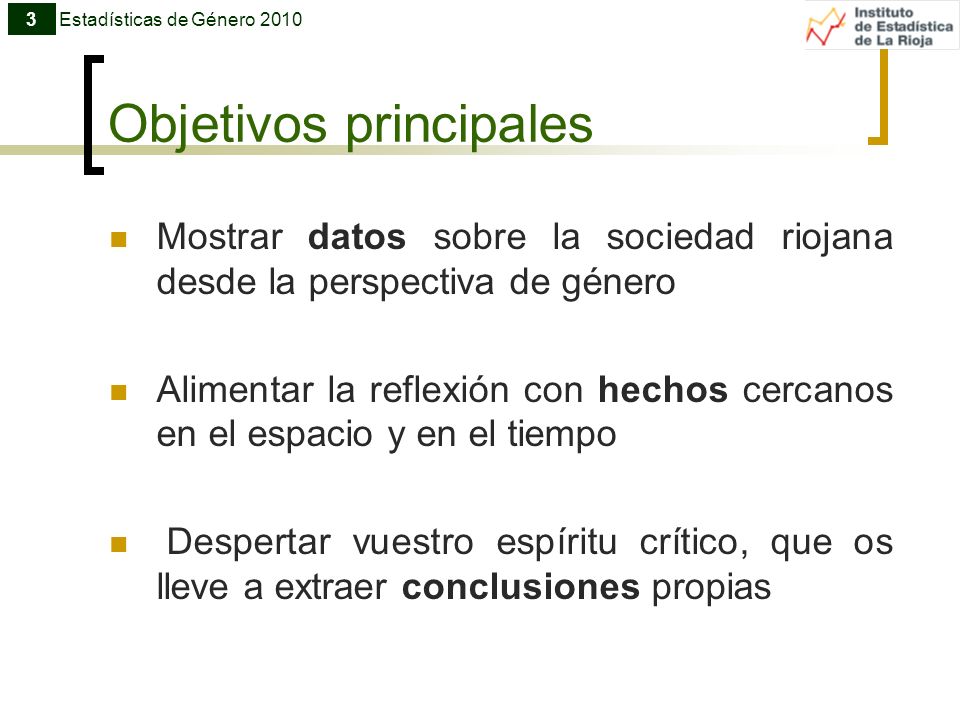 3 Estadísticas de Género 2010

Instituto de Estadística de La Rioja

Objetivos principales

Mostrar datos sobre la sociedad riojana desde la perspectiva de género

Alimentar la reflexión con hechos cercanos en el espacio y en el tiempo

Despertar vuestro espíritu crítico, que os lleve a extraer conclusiones propias